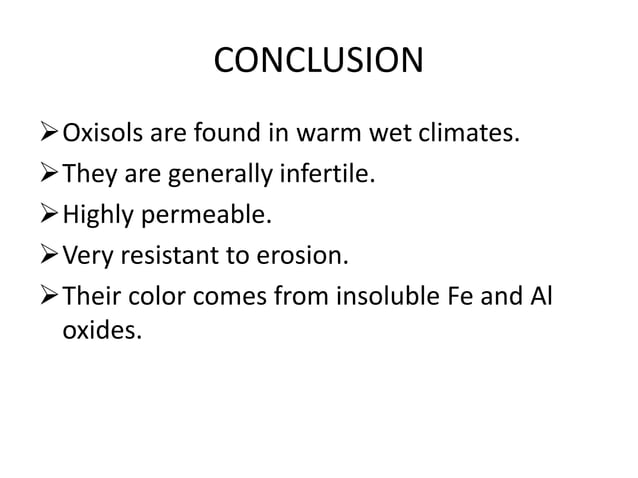 CONCLUSION

➢ Oxisols are found in warm wet climates.
➢ They are generally infertile.
➢ Highly permeable.
➢ Very resistant to erosion.
➢ Their color comes from insoluble Fe and Al oxides.